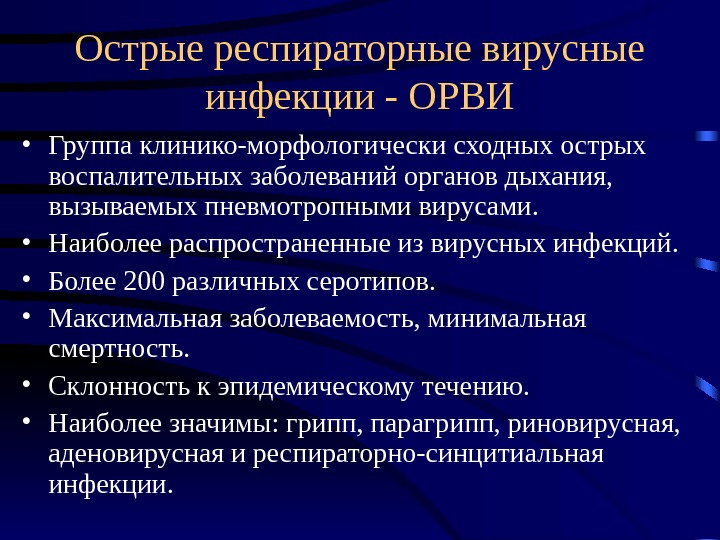 Острые респираторные вирусные инфекции - ОРВИ

• Группа клинико-морфологически сходных острых воспалительных заболеваний органов дыхания, вызываемых пневмотропными вирусами.
• Наиболее распространенные из вирусных инфекций.
• Более 200 различных серотипов.
• Максимальная заболеваемость, минимальная смертность.
• Склонность к эпидемическому течению.
• Наиболее значимы: грипп, парагрипп, риновирусная, аденовирусная и респираторно-синцитиальная инфекции.